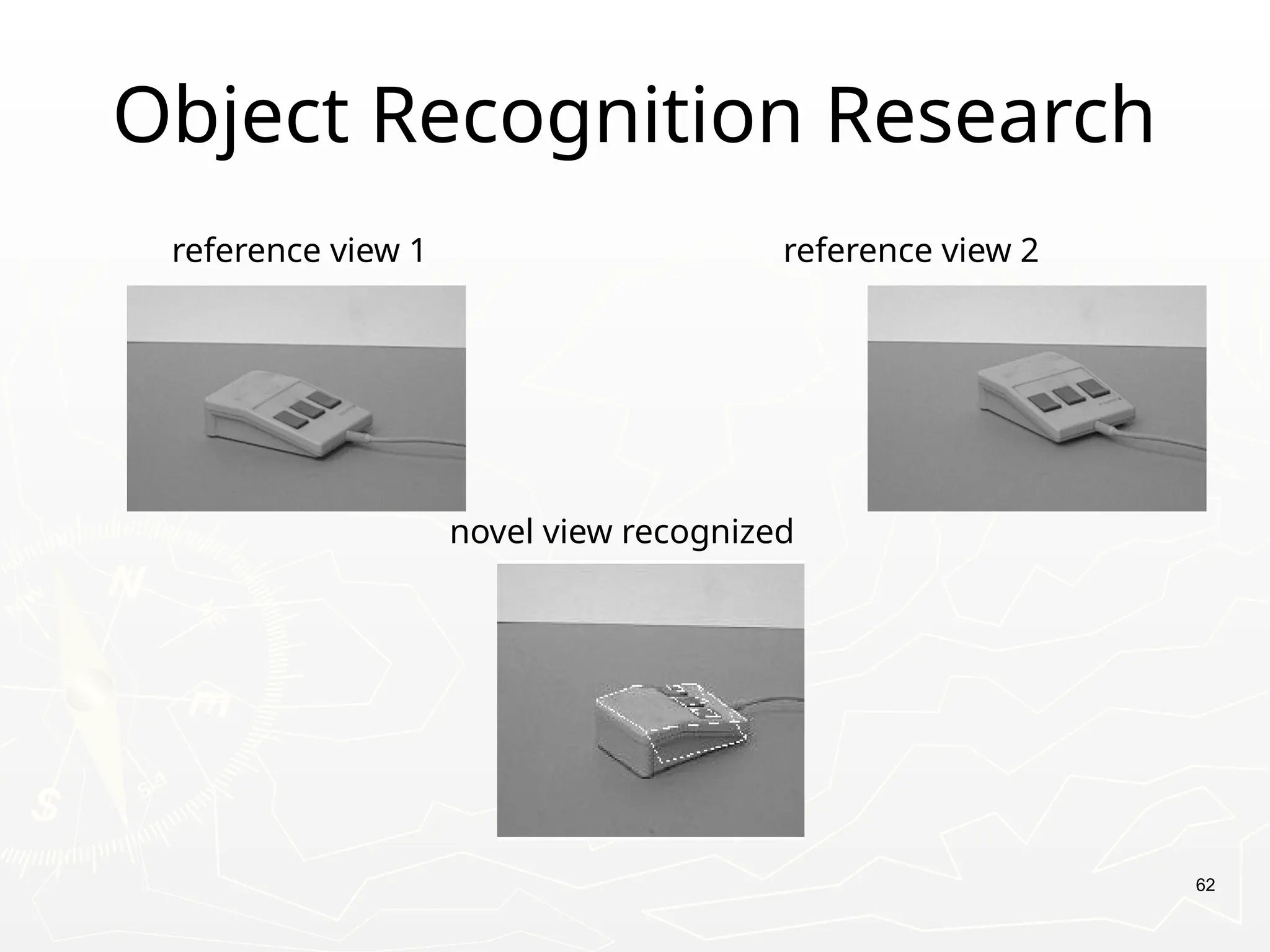 Object Recognition Research

reference view 1

reference view 2

novel view recognized

62